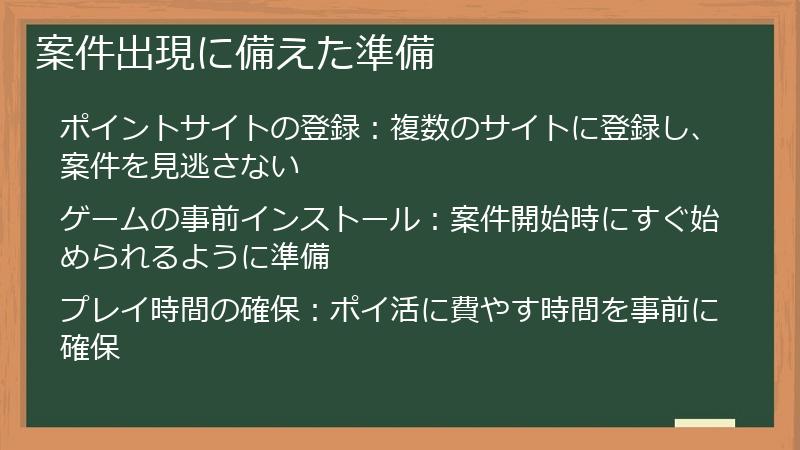 案件出現に備えた準備

ポイントサイトの登録：複数のサイトに登録し、案件を見逃さない

ゲームの事前インストール：案件開始時にすぐ始められるように準備

プレイ時間の確保：ポイ活に費やす時間を事前に確保